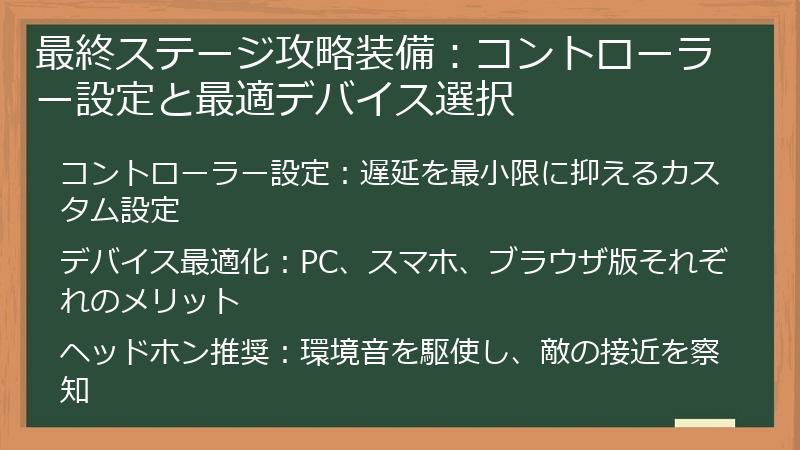 最終ステージ攻略装備：コントローラー設定と最適デバイス選択

コントローラー設定：遅延を最小限に抑えるカスタム設定

デバイス最適化：PC、スマホ、ブラウザ版それぞれのメリット

ヘッドホン推奨：環境音を駆使し、敵の接近を察知